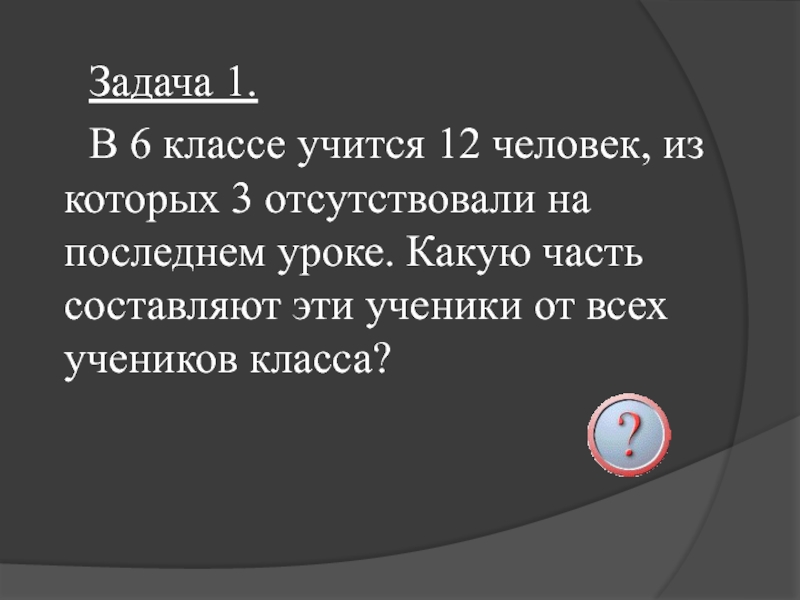 Задача 1.

В 6 классе учится 12 человек, из которых 3 отсутствовали на последнем уроке. Какую часть составляют эти ученики от всех учеников класса?

?